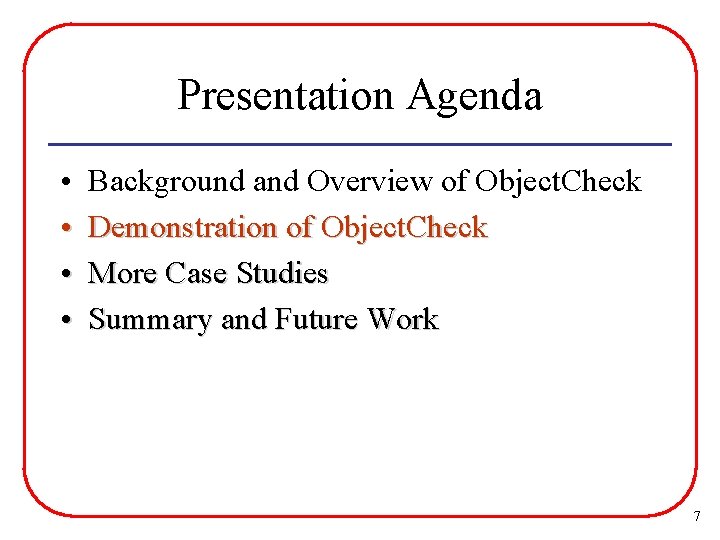 Presentation Agenda

• Background and Overview of ObjectCheck
• Demonstration of ObjectCheck
• More Case Studies
• Summary and Future Work

7